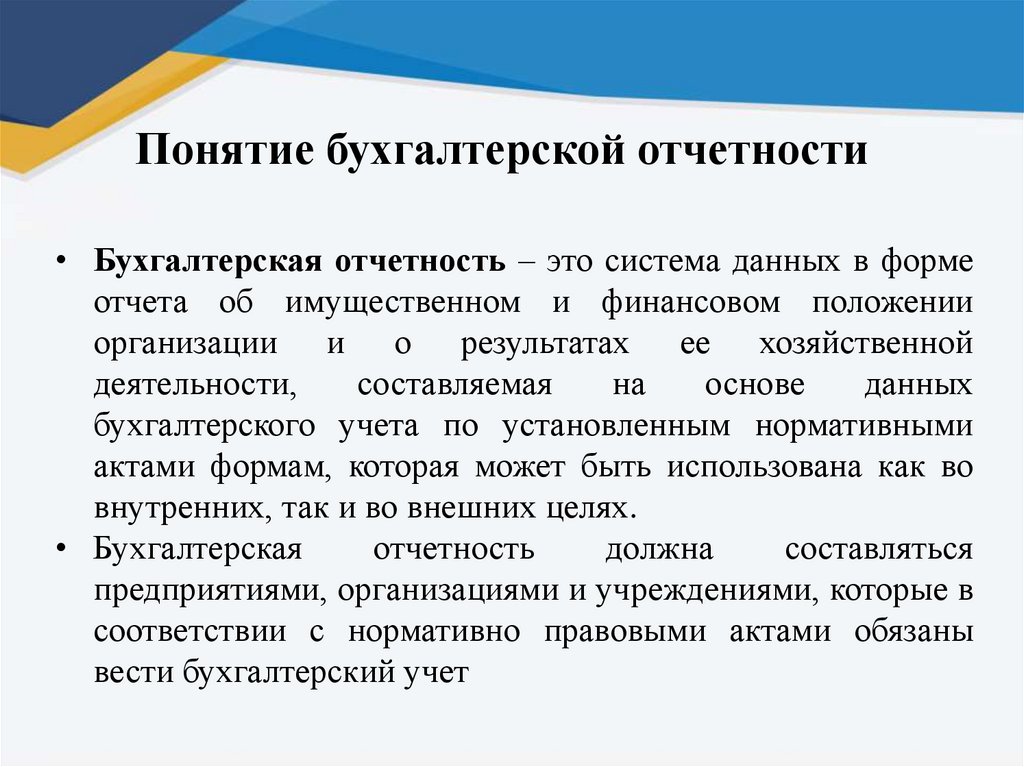 Понятие бухгалтерской отчетности

• Бухгалтерская отчетность – это система данных в форме отчета об имущественном и финансовом положении организации и о результатах ее хозяйственной деятельности, составляемая на основе данных бухгалтерского учета по установленным нормативными актами формам, которая может быть использована как во внутренних, так и во внешних целях.
• Бухгалтерская отчетность должна составляться предприятиями, организациями и учреждениями, которые в соответствии с нормативно правовыми актами обязаны вести бухгалтерский учет